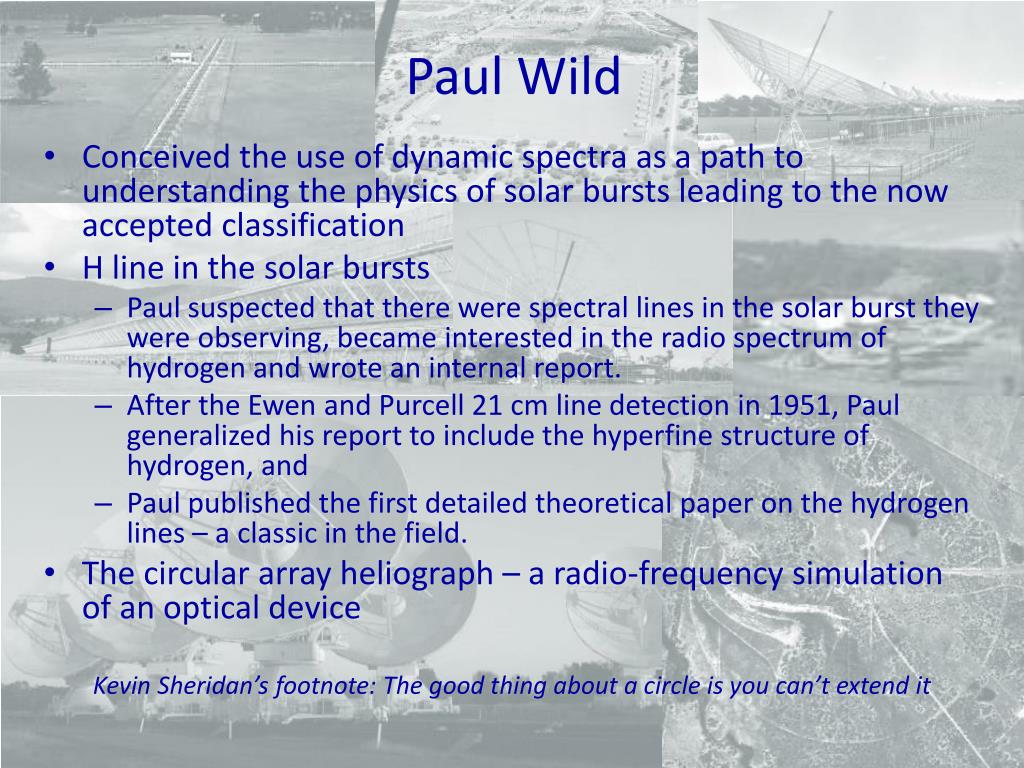 Paul Wild

• Conceived the use of dynamic spectra as a path to understanding the physics of solar bursts leading to the now accepted classification
• H line in the solar bursts
– Paul suspected that there were spectral lines in the solar burst they were observing, became interested in the radio spectrum of hydrogen and wrote an internal report.
– After the Ewen and Purcell 21 cm line detection in 1951, Paul generalized his report to include the hyperfine structure of hydrogen, and
– Paul published the first detailed theoretical paper on the hydrogen lines – a classic in the field.
• The circular array heliograph – a radio-frequency simulation of an optical device

Kevin Sheridan's footnote: The good thing about a circle is you can't extend it